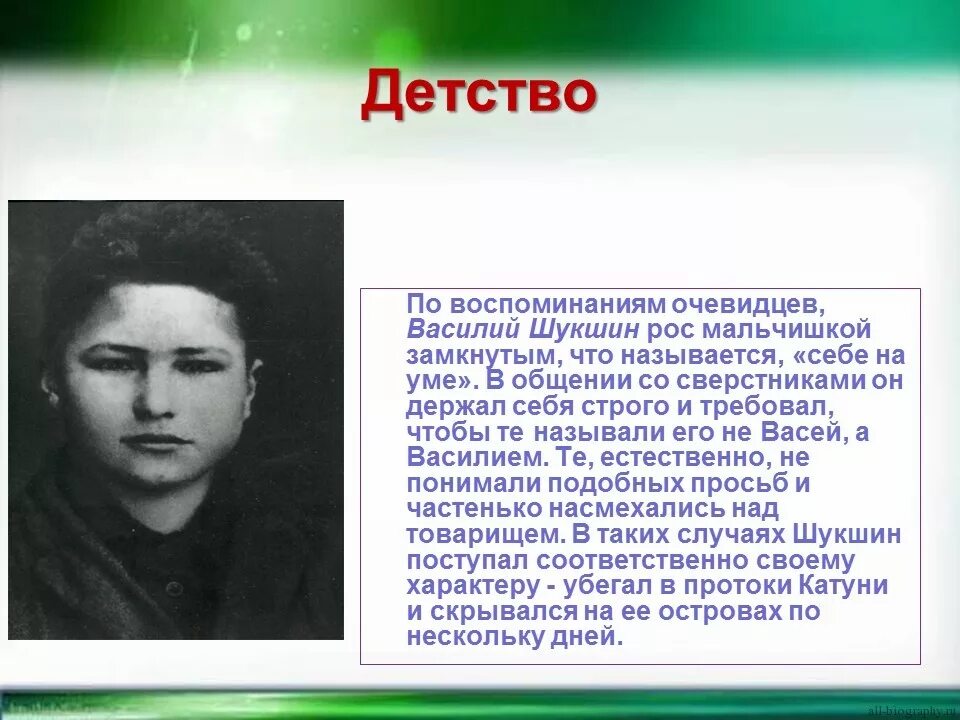 Детство

По воспоминаниям очевидцев, Василий Шукшин рос мальчишкой замкнутым, что называется, «себе на уме». В общении со сверстниками он держал себя строго и требовал, чтобы те называли его не Васей, а Василием. Те, естественно, не понимали подобных просьб и частенько насмехались над товарищем. В таких случаях Шукшин поступал соответственно своему характеру - убегал в протоки Катуни и скрывался на ее островах по нескольку дней.

all-biography.ru